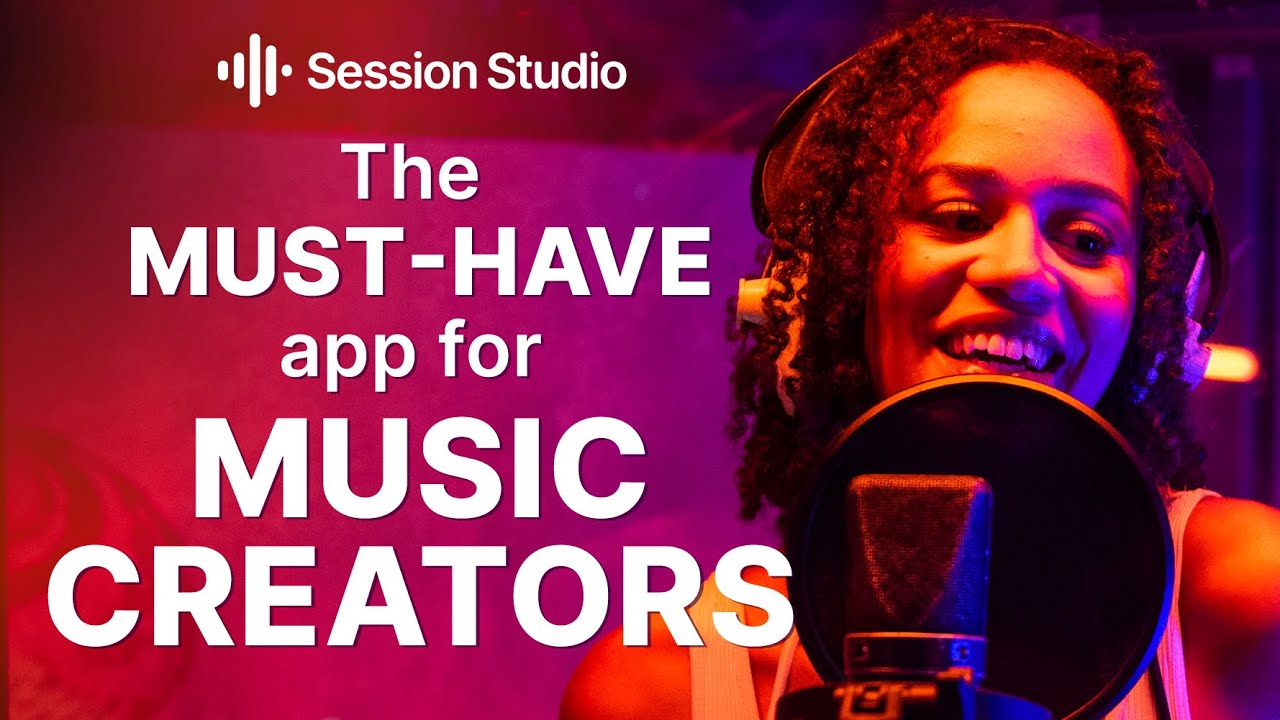 Session Studio

The MUST-HAVE app for MUSIC CREATORS